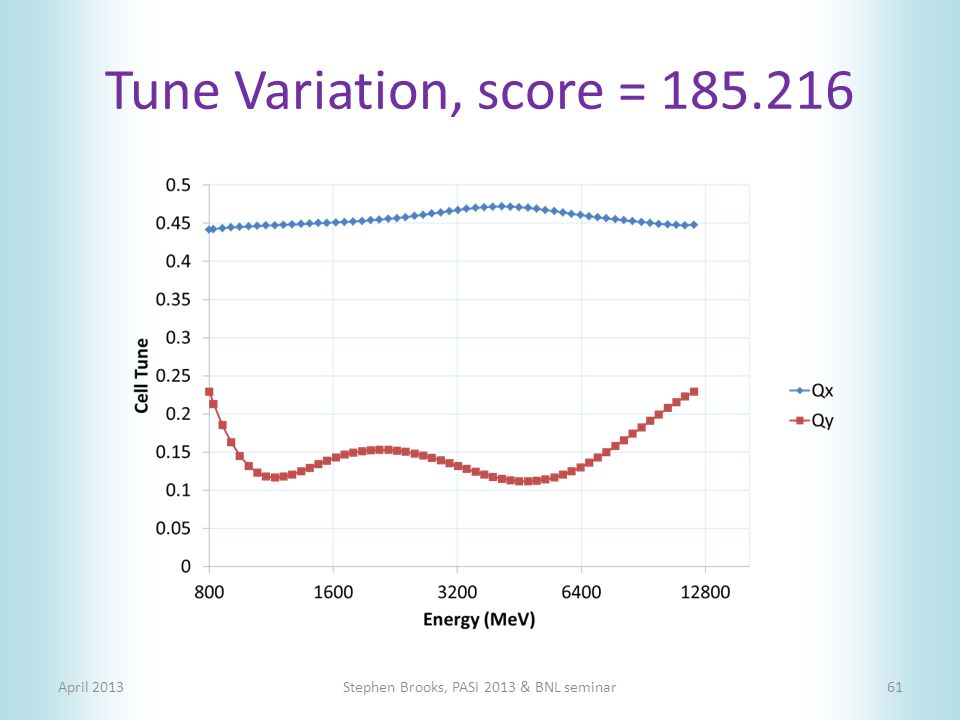 Tune Variation, score = 185.216

0.5
0.45
0.4
0.35
0.3
0.25
0.2
0.15
0.1
0.05
0

Cell Tune

800
1600
3200
6400
12800

Energy (MeV)

Qx
Qy

April 2013

Stephen Brooks, PASI 2013 & BNL seminar

61